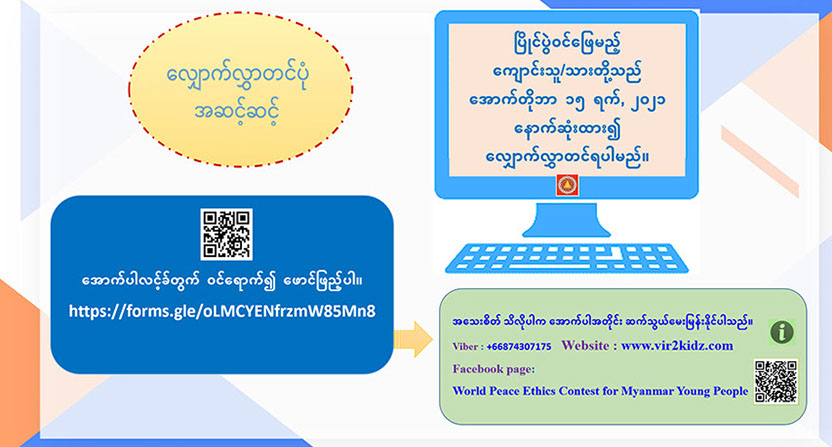 လျှောက်လွှာတင်ပုံ အဆင့်ဆင့်

ပြိုင်ပွဲဝင်ဖြေမည့် ကျောင်းသူ/သားတို့သည် အောက်တိုဘာ ၁၅ ရက်, ၂၀၂၁ နောက်ဆုံးထား၍ လျှောက်လွှာတင်ရပါမည်။

အောက်ပါလင့်ခ်တွက် ဝင်ရောက်၍ ဖောင်ဖြည့်ပါ။
https://forms.gle/oLMCYENfrzmW85Mn8

အသေးစိတ် သိလိုပါက အောက်ပါအတိုင်း ဆက်သွယ်မေးမြန်းနိုင်ပါသည်။
Viber : +66874307175 Website : www.vir2kidz.com
Facebook page:
World Peace Ethics Contest for Myanmar Young People